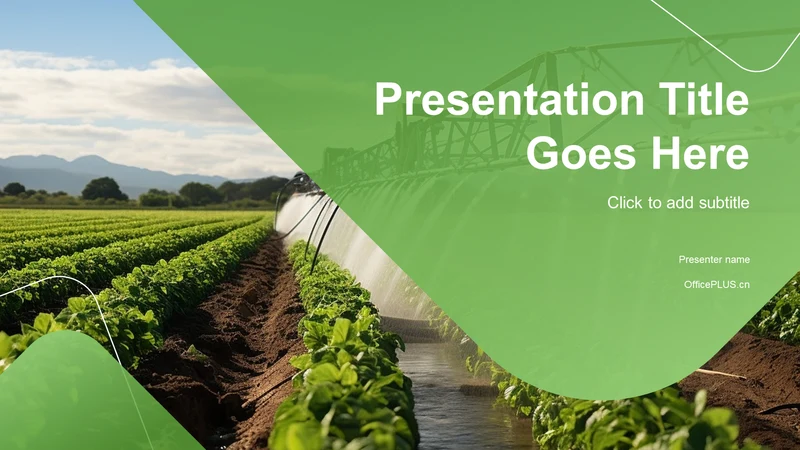 Presentation Title Goes Here

Click to add subtitle

Presenter name

OfficePLUS.cn